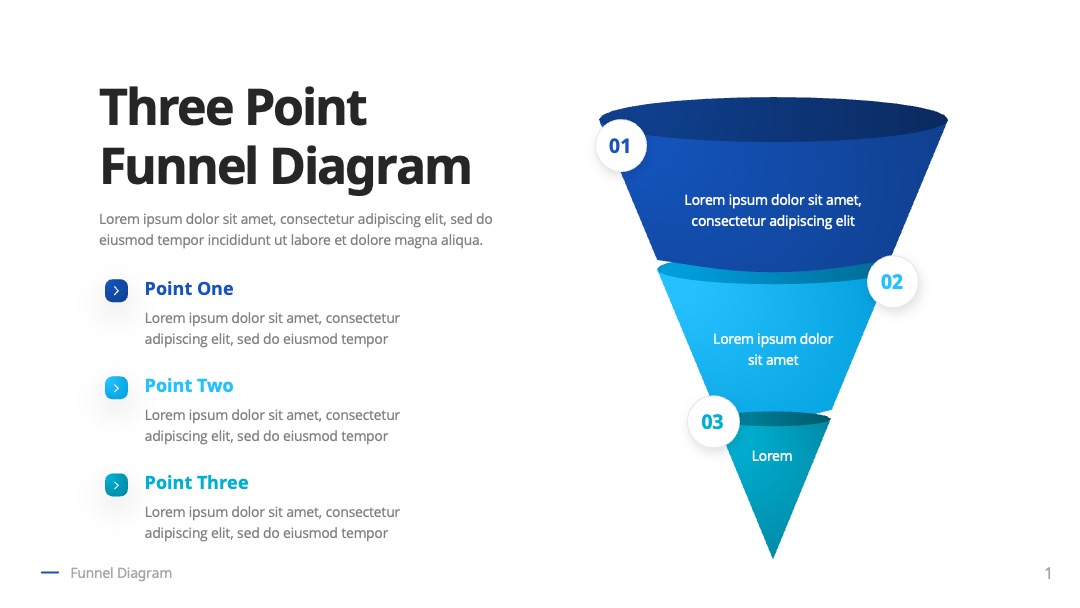 Three Point Funnel Diagram

Lorem ipsum dolor sit amet, consectetur adipiscing elit, sed do eiusmod tempor incididunt ut labore et dolore magna aliqua.

Point One

Lorem ipsum dolor sit amet, consectetur adipiscing elit, sed do eiusmod tempor

Point Two

Lorem ipsum dolor sit amet, consectetur adipiscing elit, sed do eiusmod tempor

Point Three

Lorem ipsum dolor sit amet, consectetur adipiscing elit, sed do eiusmod tempor

01

Lorem ipsum dolor sit amet, consectetur adipiscing elit

02

Lorem ipsum dolor sit amet

03

Lorem

Funnel Diagram

1